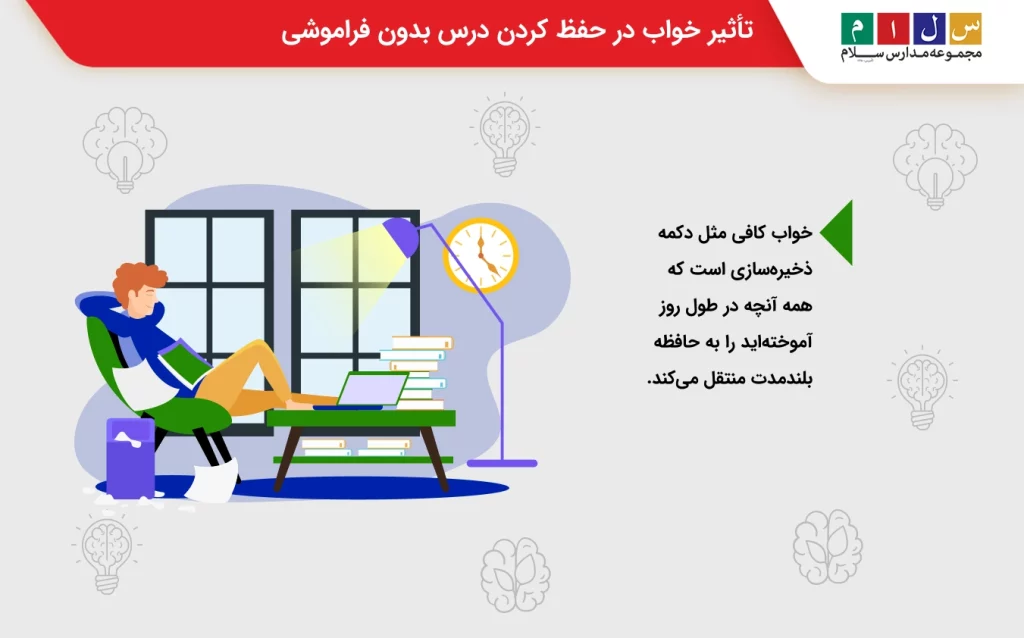 س ل ا م
مجموعه مدارس سلام

تأثیر خواب در حفظ کردن درس بدون فراموشی

خواب کافی مثل دکمه ذخیره‌سازی است که همه آنچه در طول روز آموخته‌اید را به حافظه بلندمدت منتقل می‌کند.